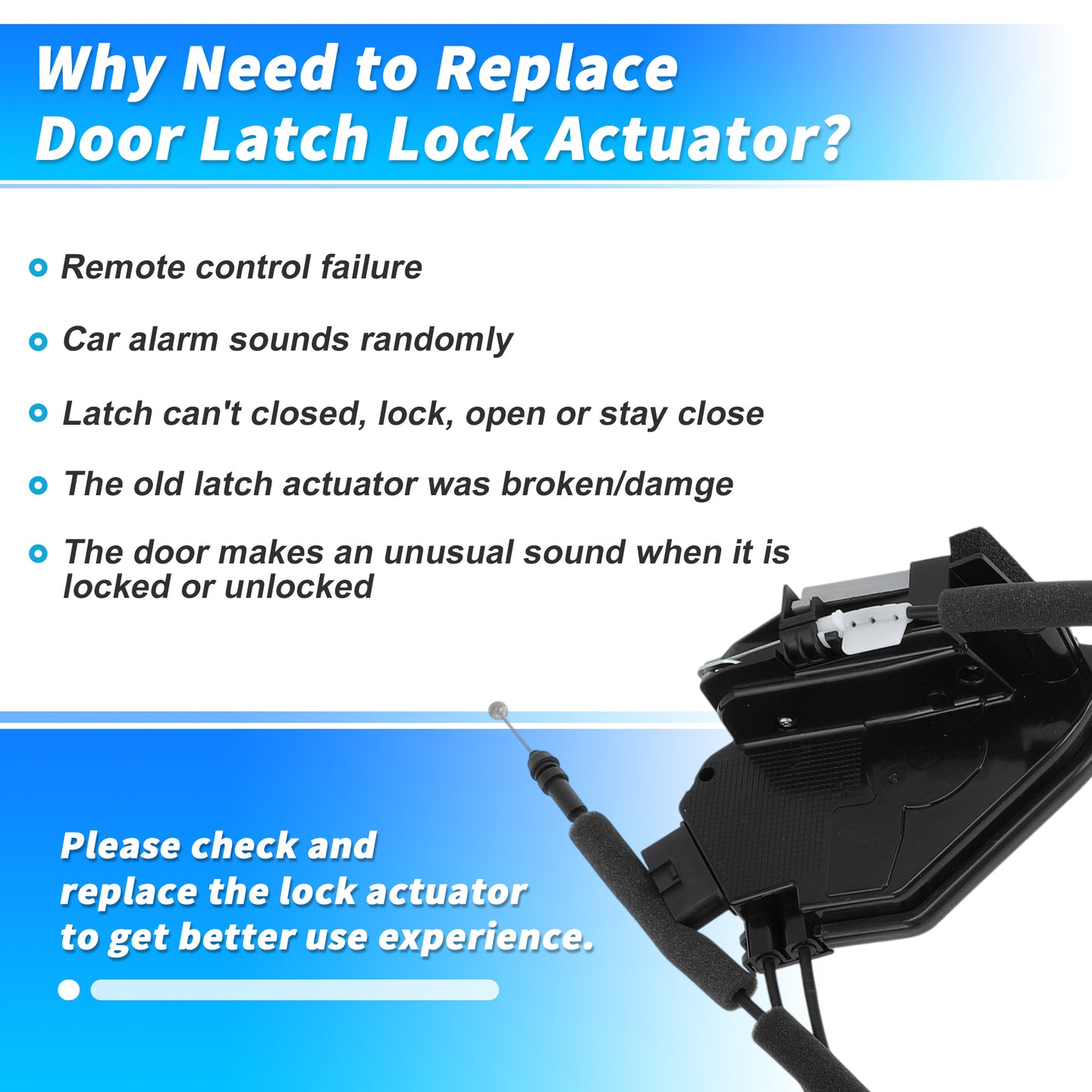 Why Need to Replace Door Latch Lock Actuator?

• Remote control failure

• Car alarm sounds randomly

• Latch can't closed, lock, open or stay close

• The old latch actuator was broken/damge

• The door makes an unusual sound when it is locked or unlocked

Please check and replace the lock actuator to get better use experience.